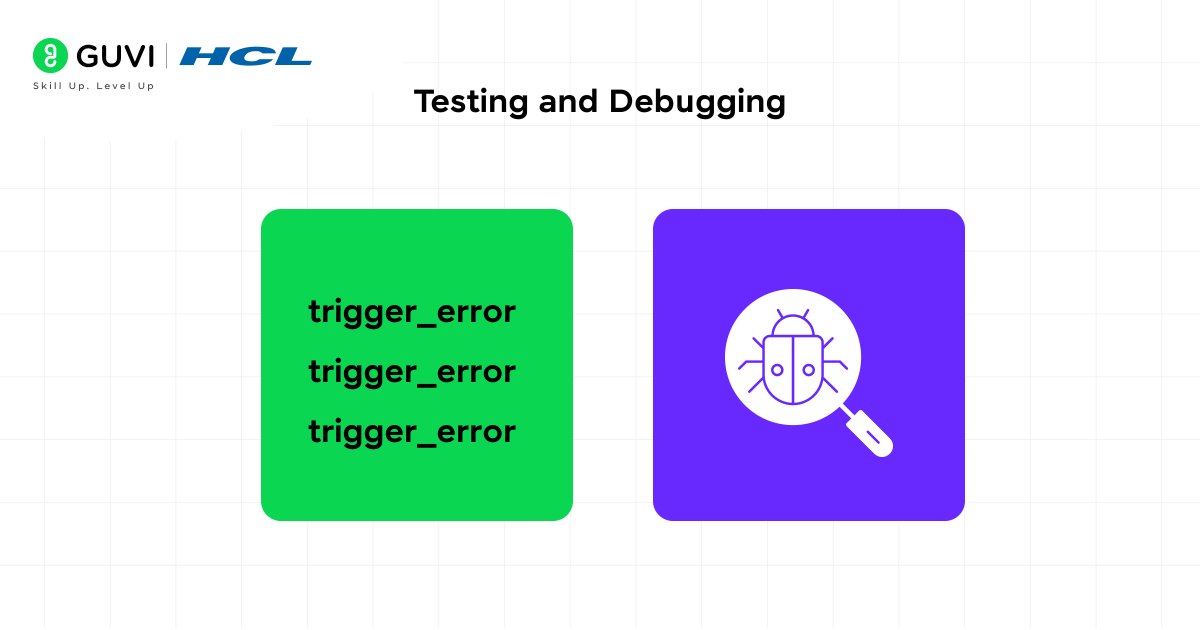 GUVI | HCL
Skill Up. Level Up

Testing and Debugging

trigger_error
trigger_error
trigger_error